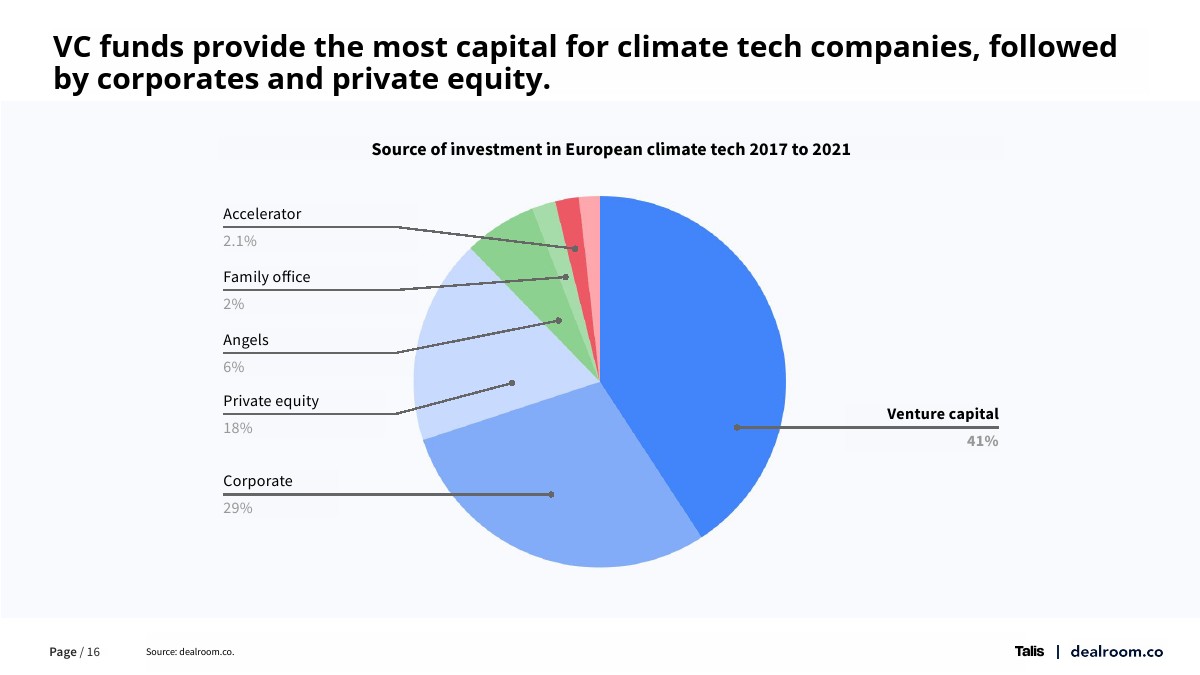 VC funds provide the most capital for climate tech companies, followed by corporates and private equity.

Source of investment in European climate tech 2017 to 2021

Accelerator
2.1%

Family office
2%

Angels
6%

Private equity
18%

Corporate
29%

Venture capital
41%

Page / 16

Source: dealroom.co.

Talis | dealroom.co